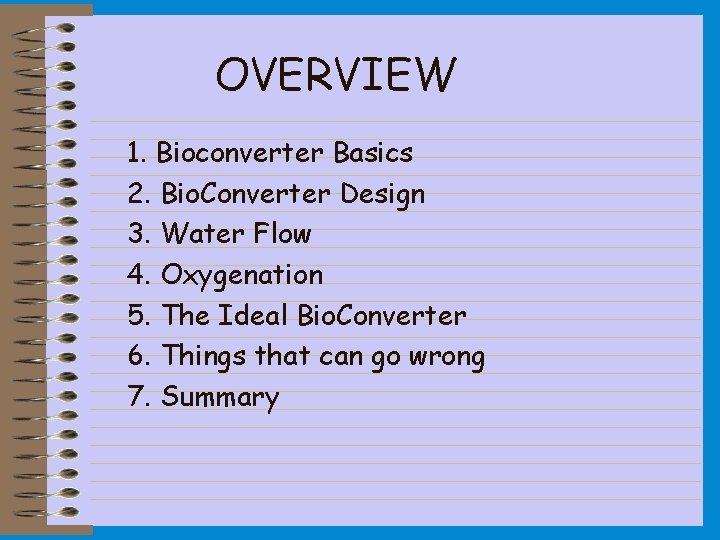 OVERVIEW

1. Bioconverter Basics
2. BioConverter Design
3. Water Flow
4. Oxygenation
5. The Ideal BioConverter
6. Things that can go wrong
7. Summary